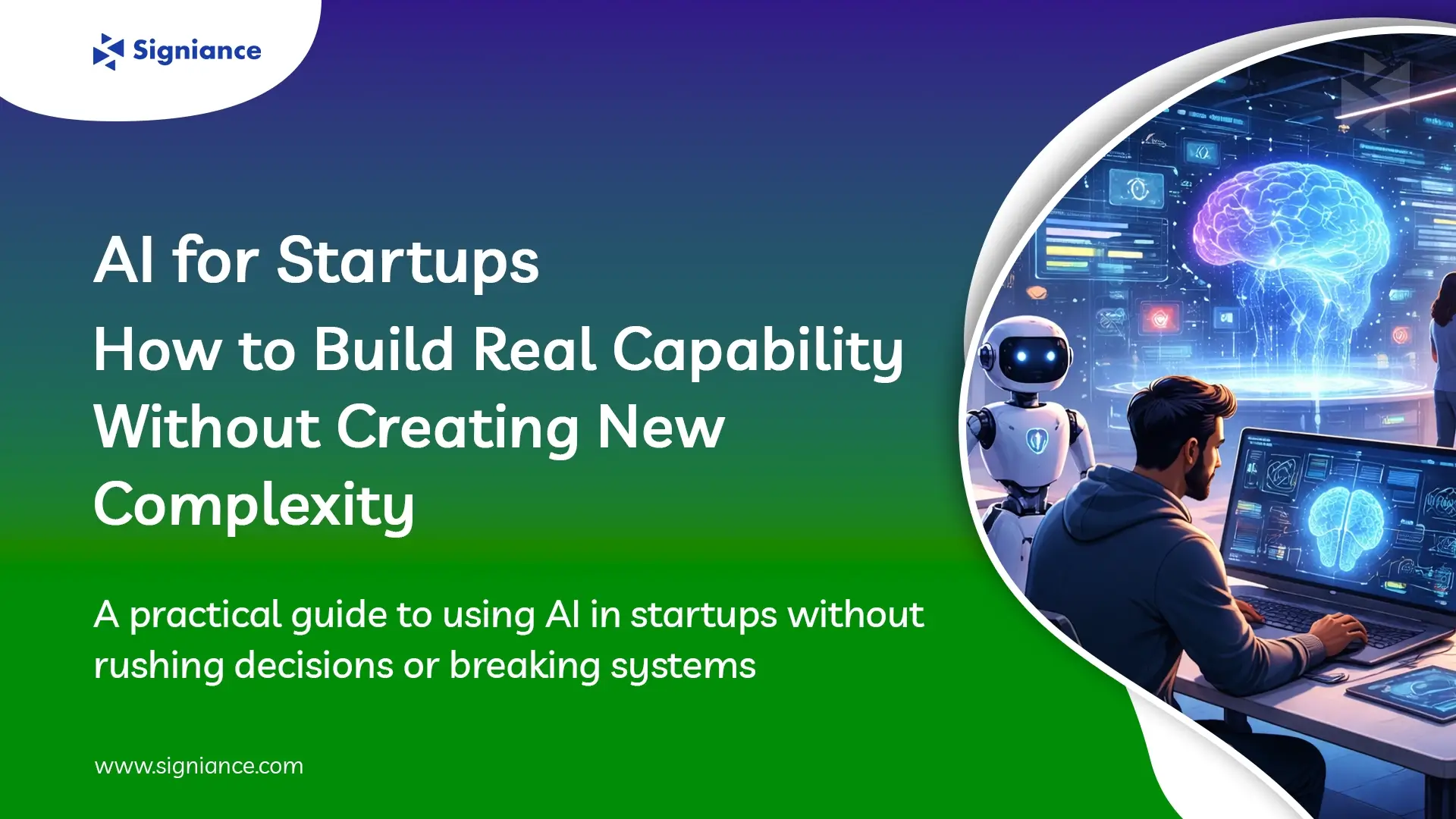 Signiance

AI for Startups

How to Build Real Capability Without Creating New Complexity

A practical guide to using AI in startups without rushing decisions or breaking systems

www.signiance.com